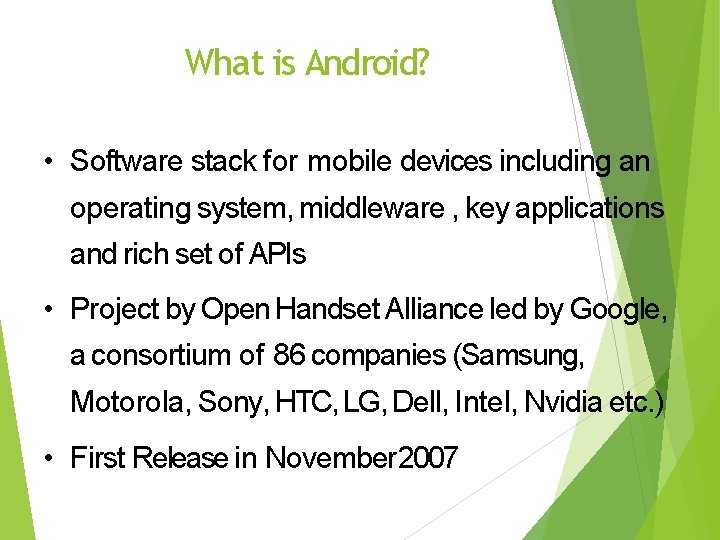 What is Android?

• Software stack for mobile devices including an operating system, middleware , key applications and rich set of APIs

• Project by Open Handset Alliance led by Google, a consortium of 86 companies (Samsung, Motorola, Sony, HTC, LG, Dell, Intel, Nvidia etc.)

• First Release in November2007